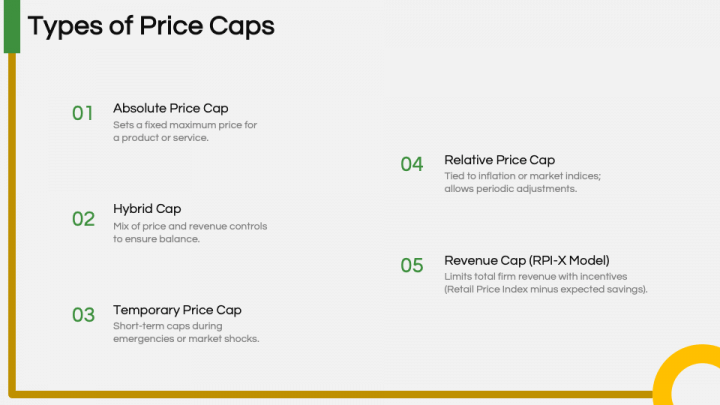 Types of Price Caps

01 Absolute Price Cap
Sets a fixed maximum price for a product or service.

02 Hybrid Cap
Mix of price and revenue controls to ensure balance.

03 Temporary Price Cap
Short-term caps during emergencies or market shocks.

04 Relative Price Cap
Tied to inflation or market indices; allows periodic adjustments.

05 Revenue Cap (RPI-X Model)
Limits total firm revenue with incentives (Retail Price Index minus expected savings).